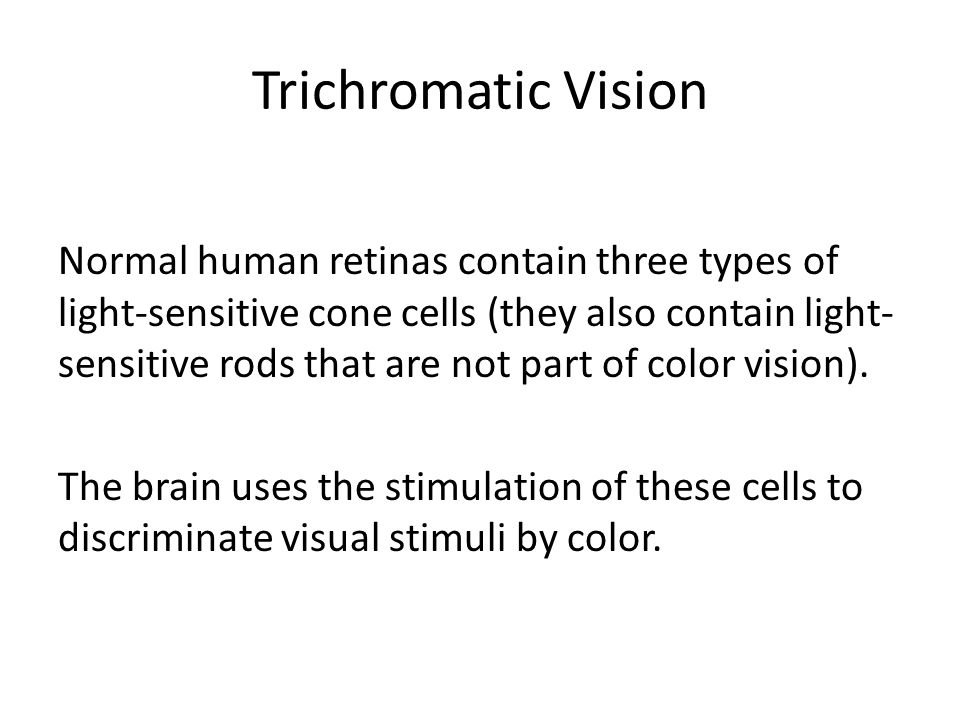 Trichromatic Vision

Normal human retinas contain three types of light-sensitive cone cells (they also contain light-sensitive rods that are not part of color vision).

The brain uses the stimulation of these cells to discriminate visual stimuli by color.